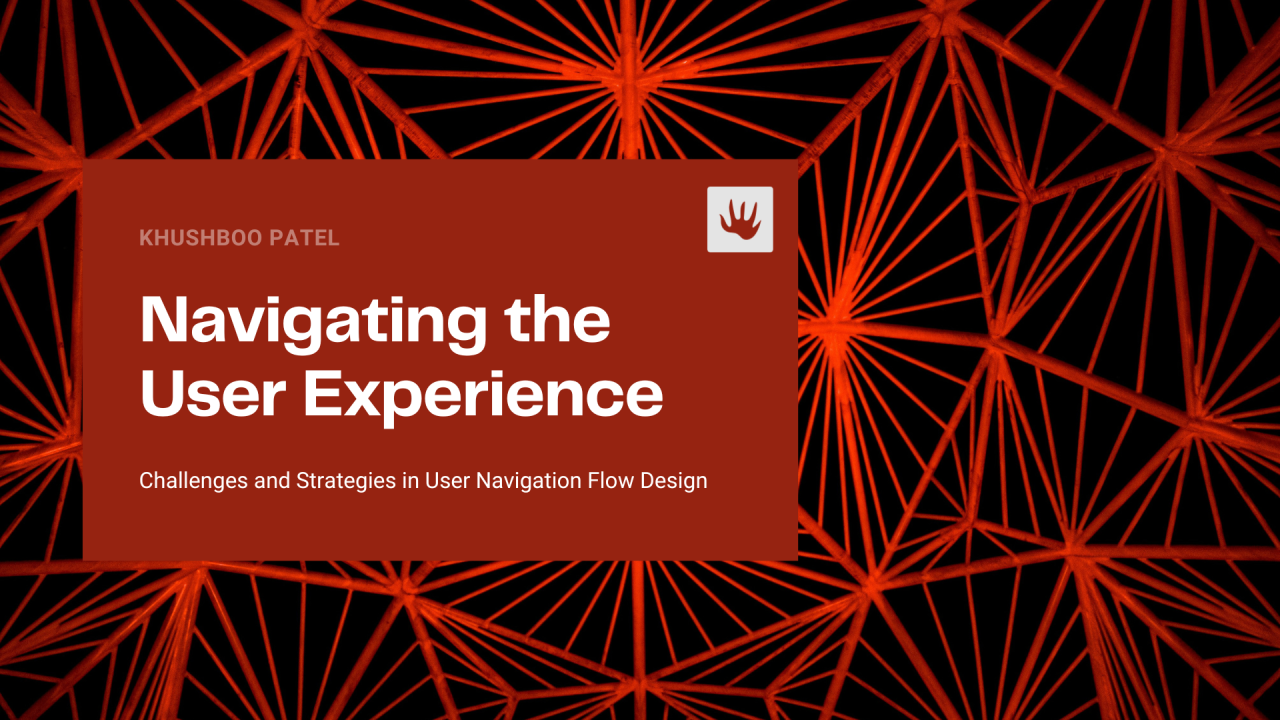 KHUSHBOO PATEL

Navigating the User Experience

Challenges and Strategies in User Navigation Flow Design